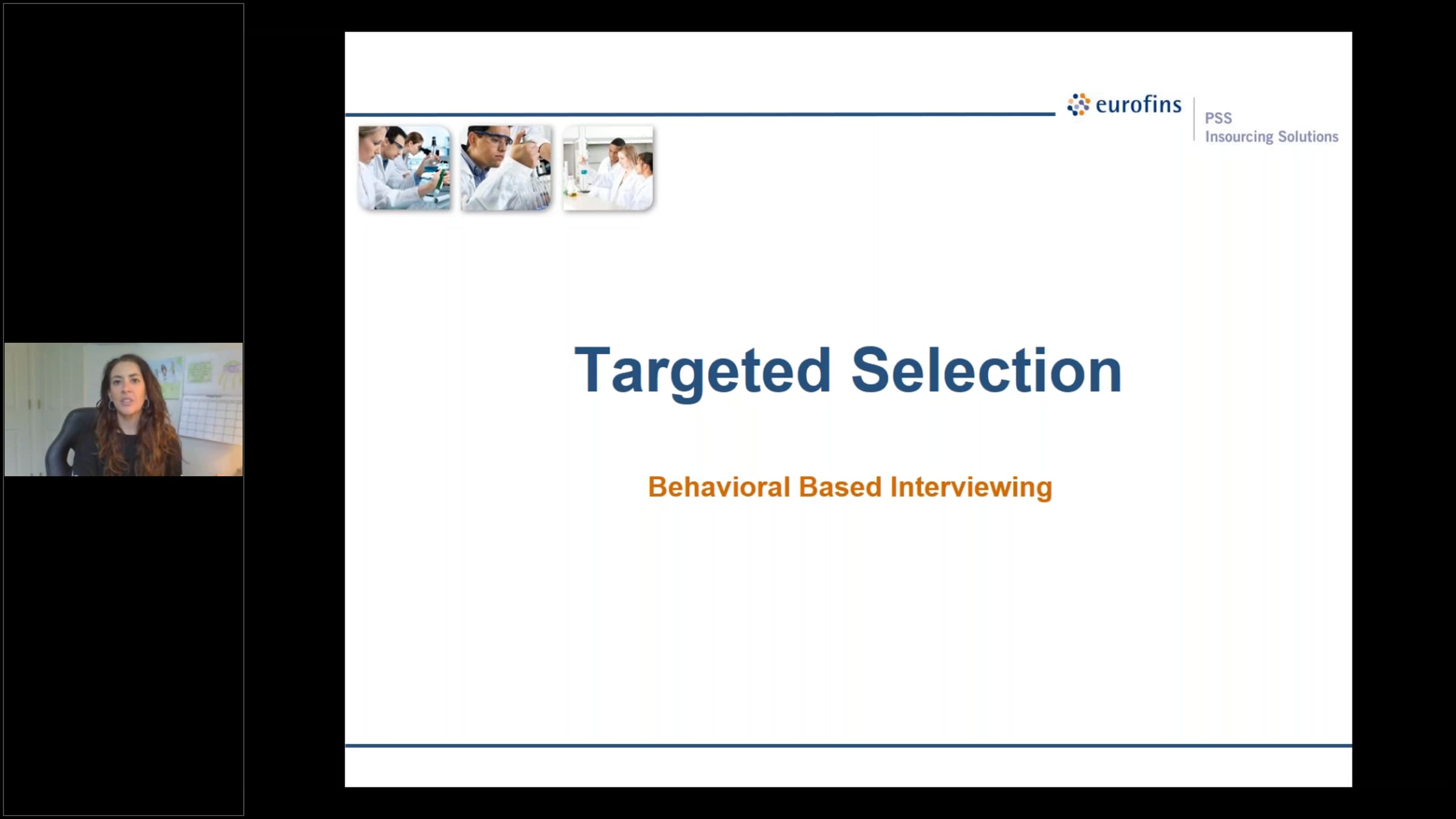 eurofins

PSS
Insourcing Solutions

Targeted Selection

Behavioral Based Interviewing